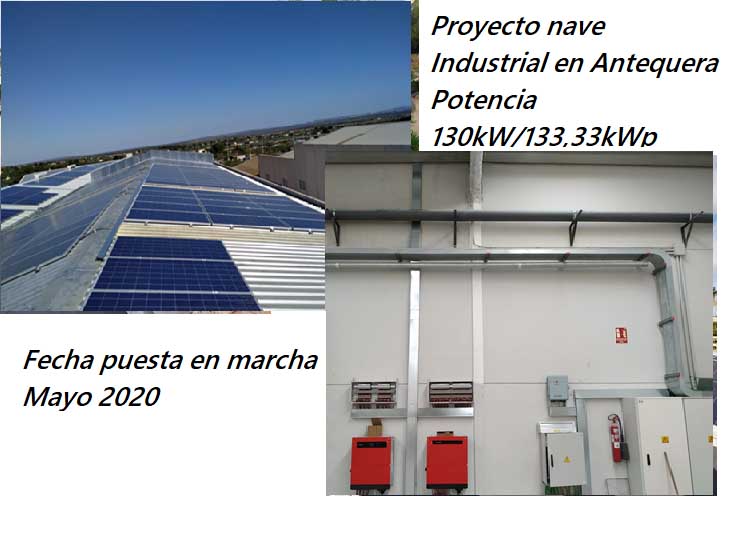 Proyecto nave Industrial en Antequera Potencia 130kW/133,33kWp

Fecha puesta en marcha Mayo 2020